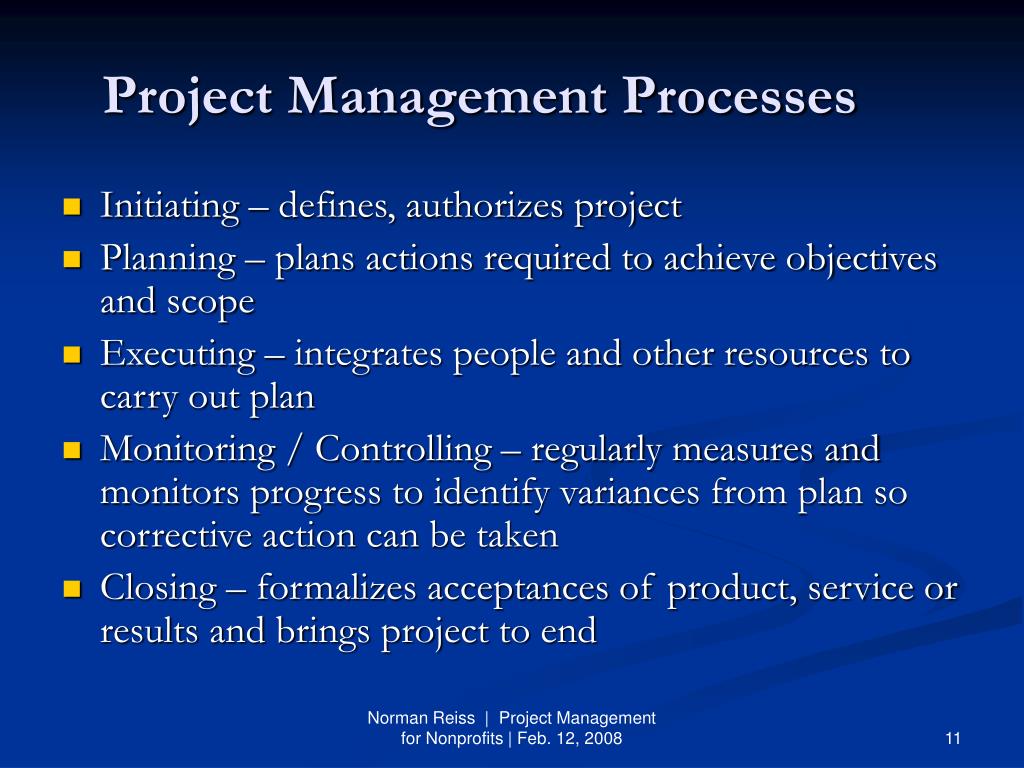 Project Management Processes

- Initiating – defines, authorizes project
- Planning – plans actions required to achieve objectives and scope
- Executing – integrates people and other resources to carry out plan
- Monitoring / Controlling – regularly measures and monitors progress to identify variances from plan so corrective action can be taken
- Closing – formalizes acceptances of product, service or results and brings project to end

Norman Reiss | Project Management for Nonprofits | Feb. 12, 2008

11